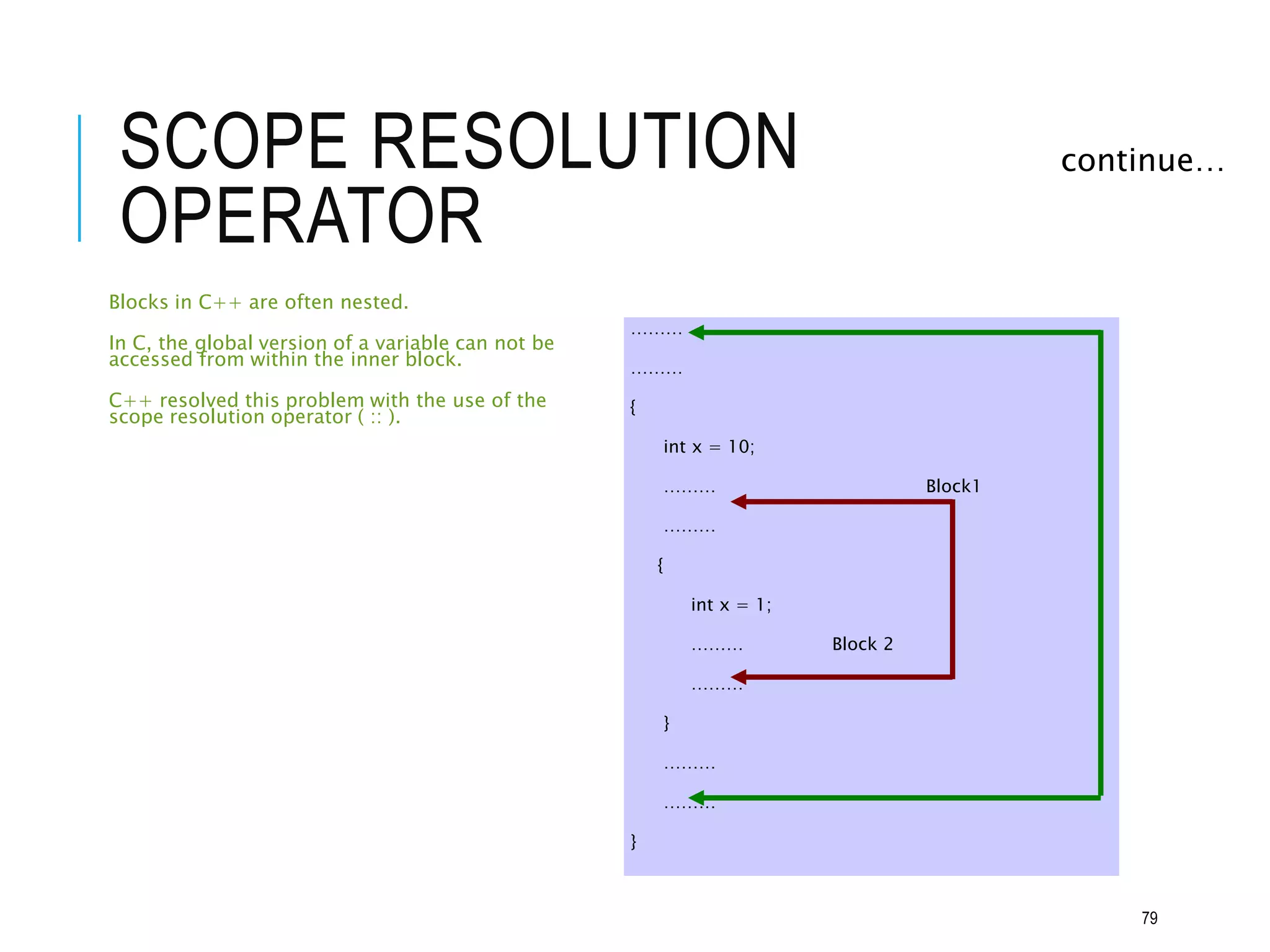 SCOPE RESOLUTION OPERATOR

continue…

Blocks in C++ are often nested.

In C, the global version of a variable can not be accessed from within the inner block.

C++ resolved this problem with the use of the scope resolution operator ( :: ).

………

………

{

int x = 10;

………

Block1

………

{

int x = 1;

………

Block 2

………

}

………

………

}

79